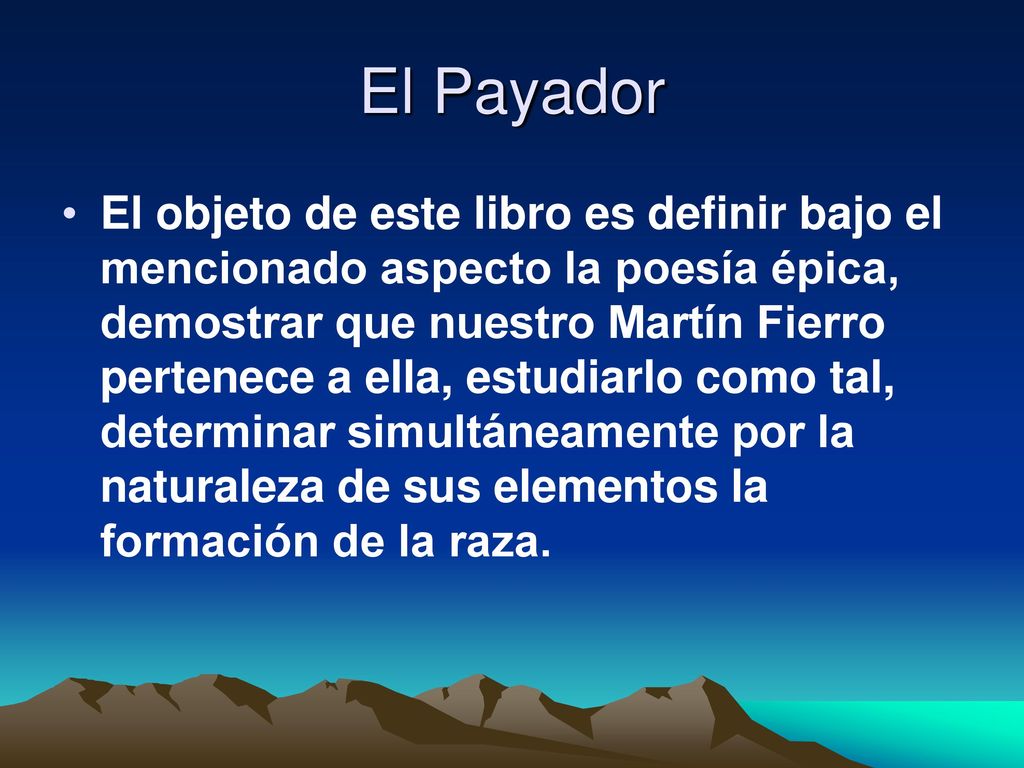 El Payador

• El objeto de este libro es definir bajo el mencionado aspecto la poesía épica, demostrar que nuestro Martín Fierro pertenece a ella, estudiarlo como tal, determinar simultáneamente por la naturaleza de sus elementos la formación de la raza.